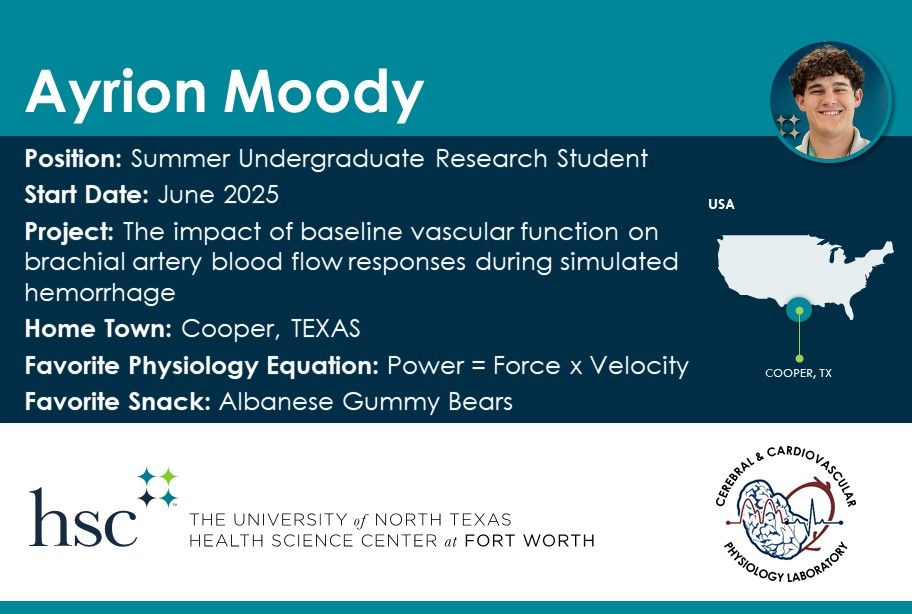 Ayrion Moody

Position: Summer Undergraduate Research Student

Start Date: June 2025

Project: The impact of baseline vascular function on brachial artery blood flow responses during simulated hemorrhage

Home Town: Cooper, TEXAS

Favorite Physiology Equation: Power = Force x Velocity

Favorite Snack: Albanese Gummy Bears

USA

COOPER, TX

hsc THE UNIVERSITY of NORTH TEXAS HEALTH SCIENCE CENTER at FORT WORTH

CEREBRAL & CARDIOVASCULAR PHYSIOLOGY LABORATORY